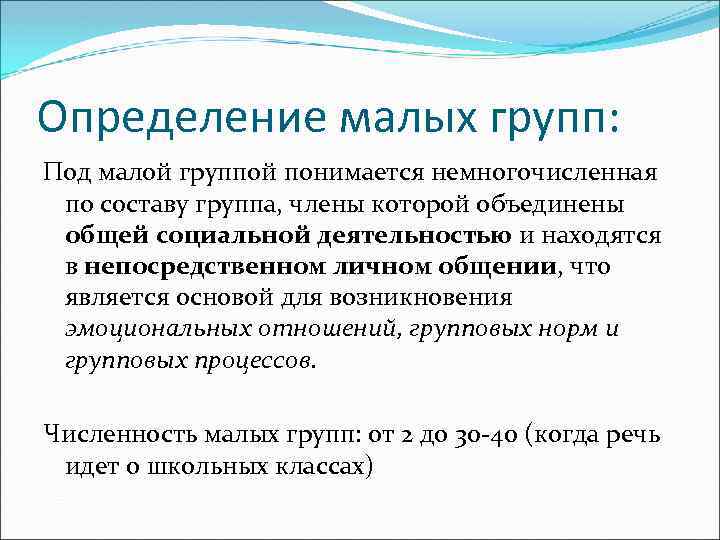 Определение малых групп:

Под малой группой понимается немногочисленная по составу группа, члены которой объединены общей социальной деятельностью и находятся в непосредственном личном общении, что является основой для возникновения эмоциональных отношений, групповых норм и групповых процессов.

Численность малых групп: от 2 до 30-40 (когда речь идет о школьных классах)